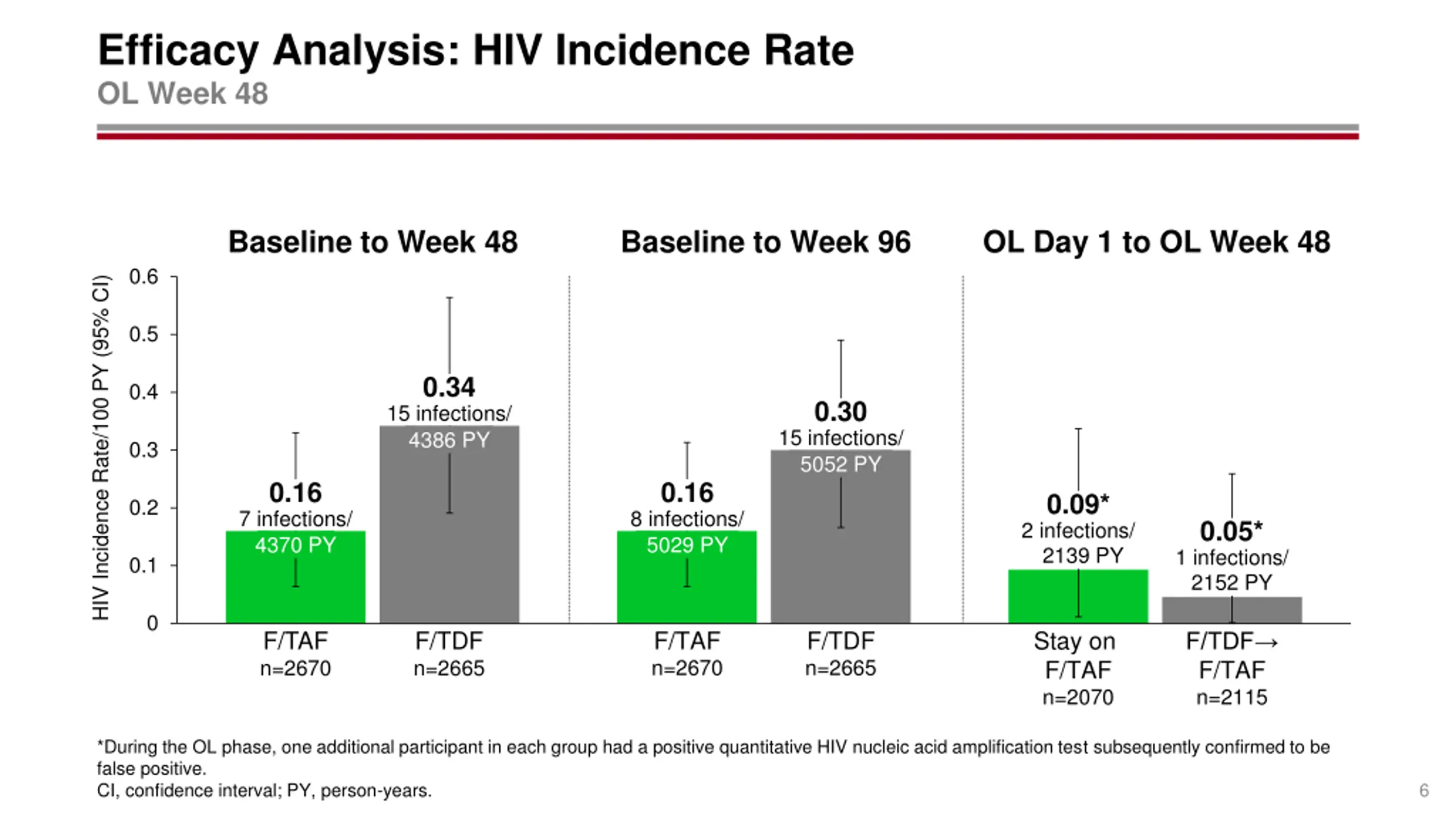 Efficacy Analysis: HIV Incidence Rate
OL Week 48

Baseline to Week 48

Baseline to Week 96

OL Day 1 to OL Week 48

HIV Incidence Rate/100 PY (95% CI)

0.6
0.5
0.4
0.3
0.2
0.1
0

0.16
7 infections/
4370 PY

0.34
15 infections/
4386 PY

0.16
8 infections/
5029 PY

0.30
15 infections/
5052 PY

0.09*
2 infections/
2139 PY

0.05*
1 infections/
2152 PY

F/TAF
n=2670

F/TDF
n=2665

F/TAF
n=2670

F/TDF
n=2665

Stay on F/TAF
n=2070

F/TDF→ F/TAF
n=2115

*During the OL phase, one additional participant in each group had a positive quantitative HIV nucleic acid amplification test subsequently confirmed to be false positive.
CI, confidence interval; PY, person-years.

6